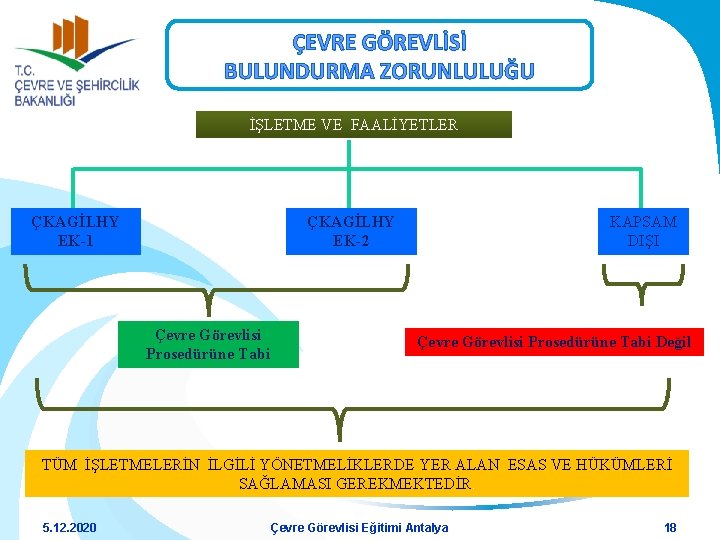 T.C.
ÇEVRE VE ŞEHİRCİLİK BAKANLIĞI

ÇEVRE GÖREVLİSİ BULUNDURMA ZORUNLULUĞU

İŞLETME VE FAALİYETLER

ÇKAGİLHY EK-1

ÇKAGİLHY EK-2

KAPSAM DIŞI

Çevre Görevlisi Prosedürüne Tabi

Çevre Görevlisi Prosedürüne Tabi Değil

TÜM İŞLETMELERİN İLGİLİ YÖNETMELİKLERDE YER ALAN ESAS VE HÜKÜMLERİ SAĞLAMASI GEREKMEKTEDİR

5.12.2020 Çevre Görevlisi Eğitimi Antalya 18